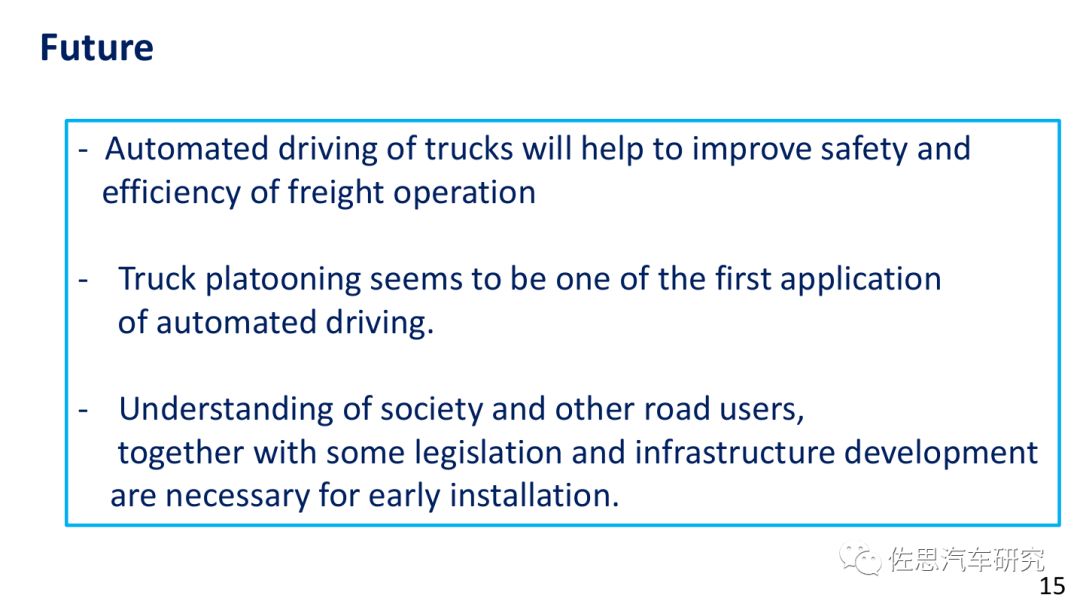 Future

- Automated driving of trucks will help to improve safety and efficiency of freight operation

- Truck platooning seems to be one of the first application of automated driving.

- Understanding of society and other road users, together with some legislation and infrastructure development are necessary for early installation.

佐思汽车研究

15